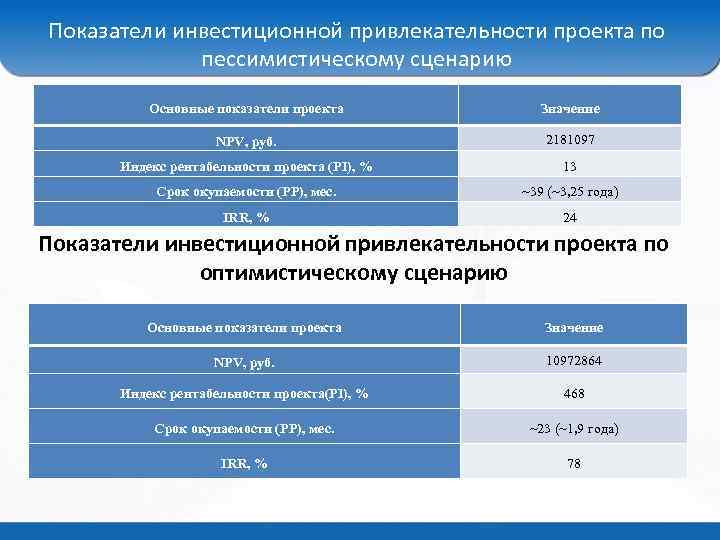 Показатели инвестиционной привлекательности проекта по пессимистическому сценарию

| Основные показатели проекта | Значение |
|---|---|
| NPV, руб. | 2181097 |
| Индекс рентабельности проекта (PI), % | 13 |
| Срок окупаемости (PP), мес. | ~39 (~3,25 года) |
| IRR, % | 24 |

Показатели инвестиционной привлекательности проекта по оптимистическому сценарию

| Основные показатели проекта | Значение |
|---|---|
| NPV, руб. | 10972864 |
| Индекс рентабельности проекта(PI), % | 468 |
| Срок окупаемости (PP), мес. | ~23 (~1,9 года) |
| IRR, % | 78 |